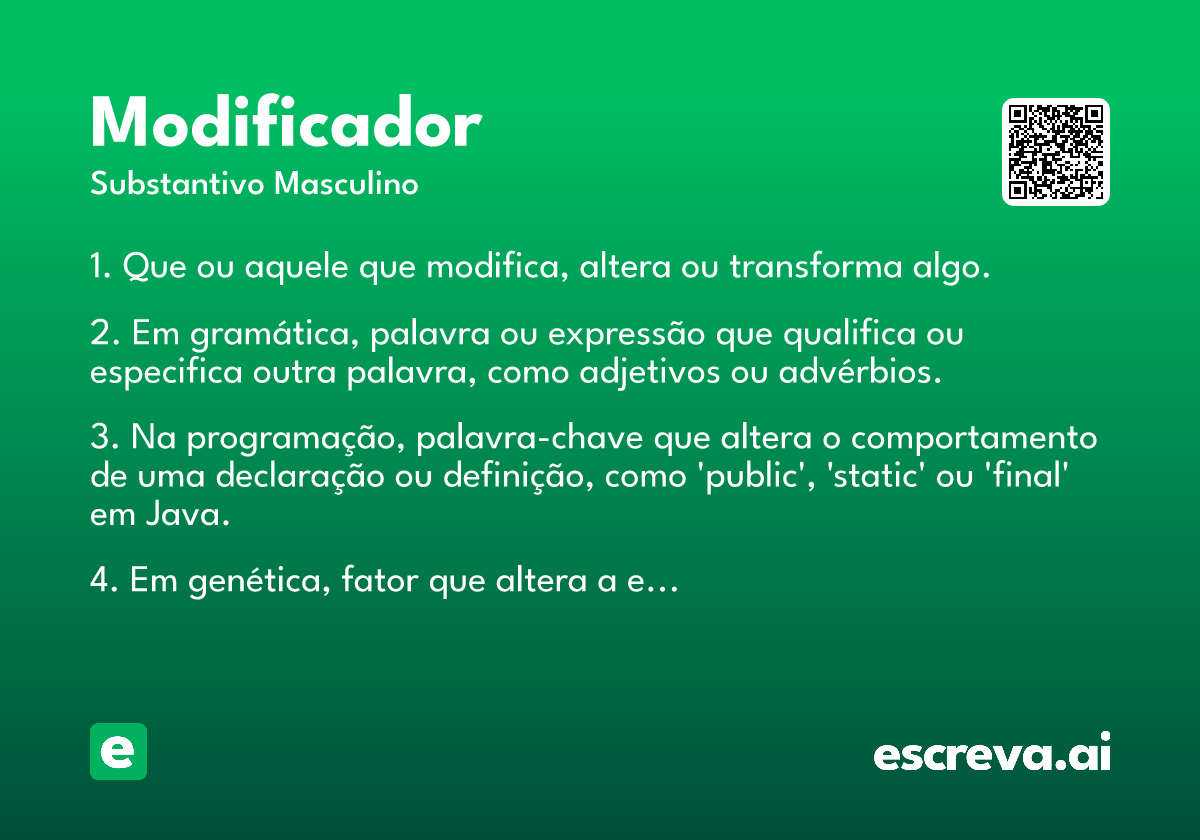 Modificador

Substantivo Masculino

1. Que ou aquele que modifica, altera ou transforma algo.

2. Em gramática, palavra ou expressão que qualifica ou especifica outra palavra, como adjetivos ou advérbios.

3. Na programação, palavra-chave que altera o comportamento de uma declaração ou definição, como 'public', 'static' ou 'final' em Java.

4. Em genética, fator que altera a e…

e

escreva.ai